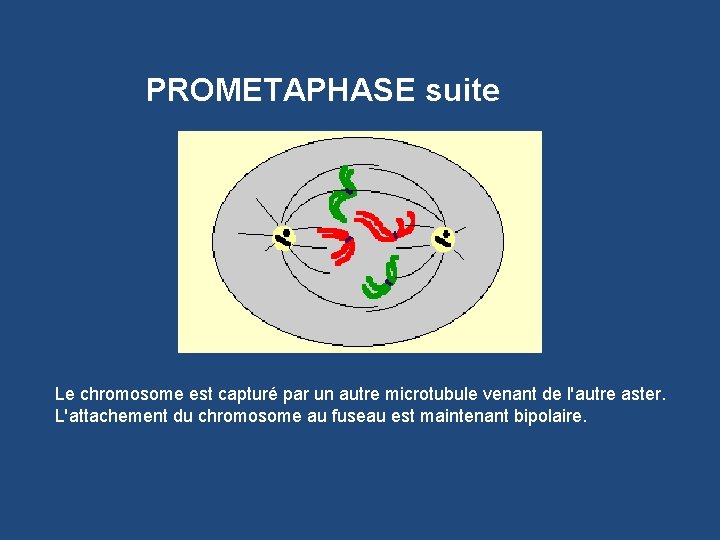 PROMETAPHASE suite

Le chromosome est capturé par un autre microtubule venant de l'autre aster. L'attachement du chromosome au fuseau est maintenant bipolaire.